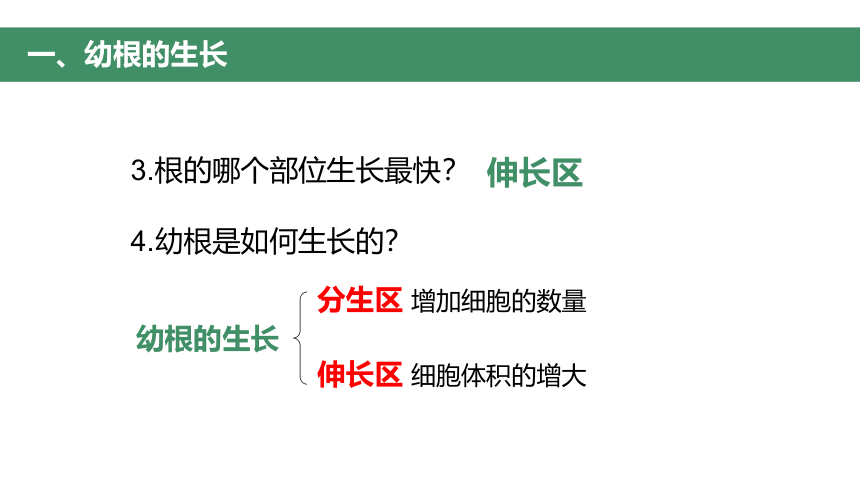 一、幼根的生长

3.根的哪个部位生长最快？ 伸长区

4.幼根是如何生长的？

幼根的生长

分生区 增加细胞的数量

伸长区 细胞体积的增大